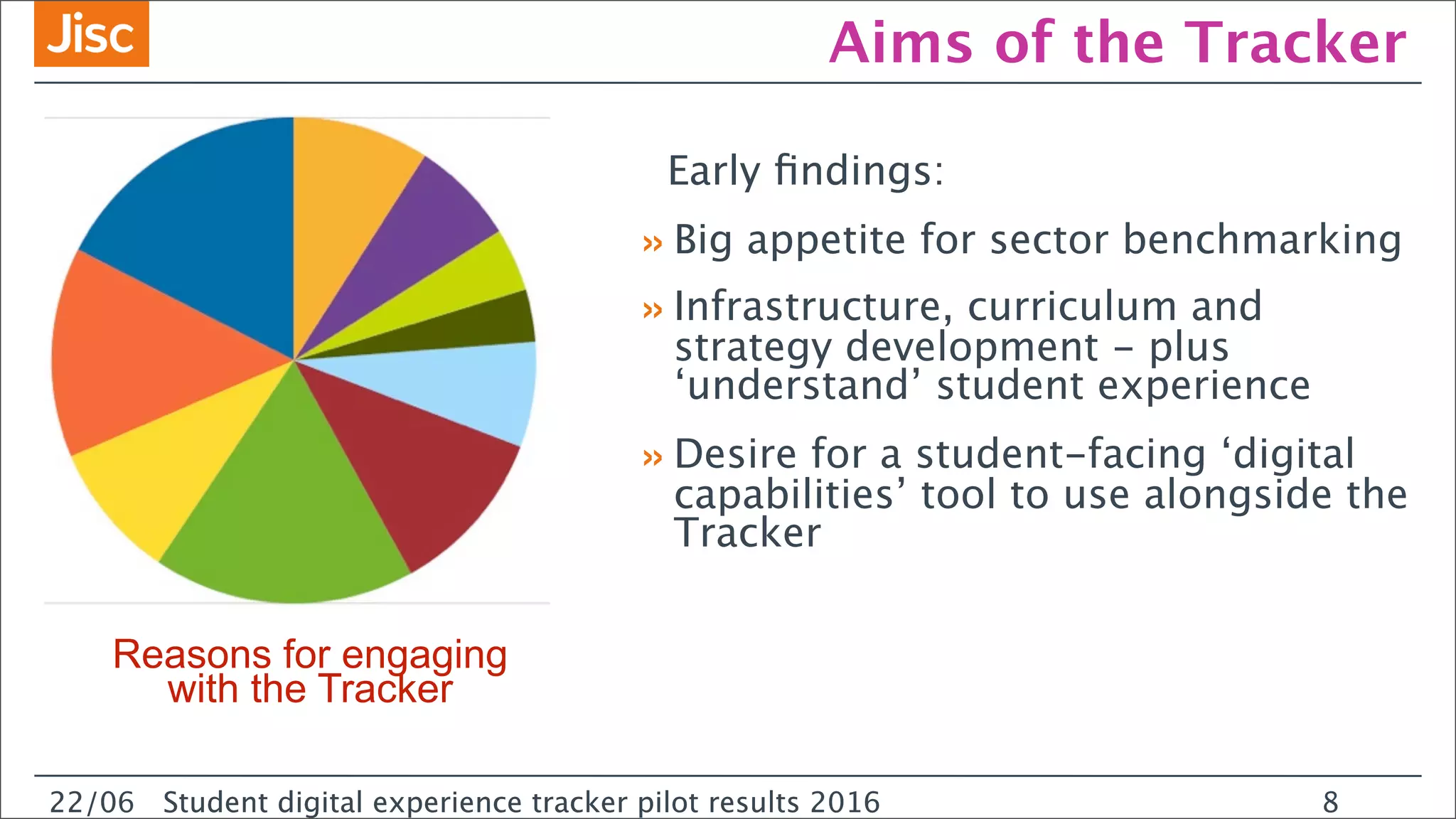 Jisc

Aims of the Tracker

Reasons for engaging with the Tracker

Early findings:

» Big appetite for sector benchmarking

» Infrastructure, curriculum and strategy development – plus ‘understand’ student experience

» Desire for a student-facing ‘digital capabilities’ tool to use alongside the Tracker

22/06 Student digital experience tracker pilot results 2016

8